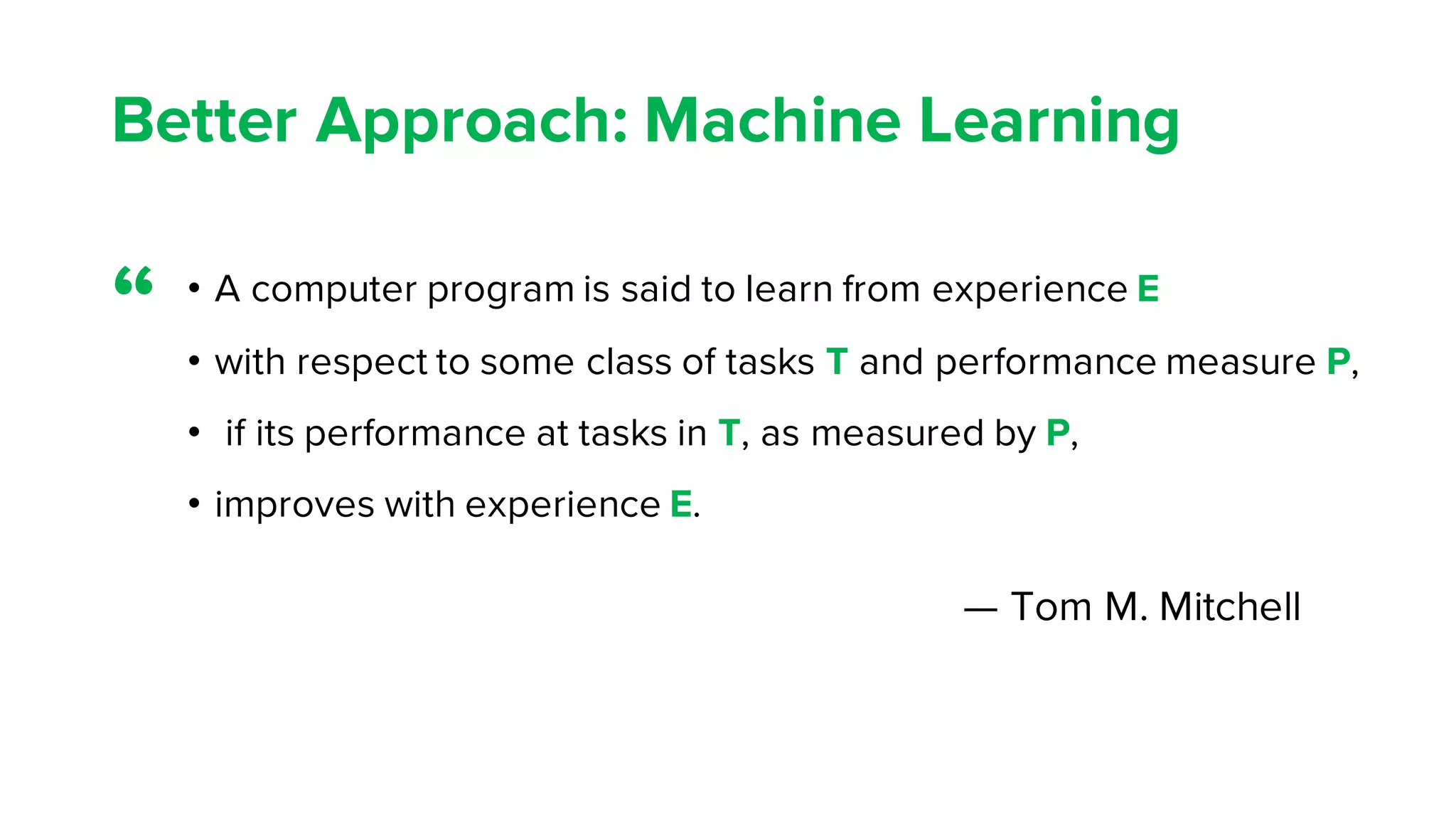 Better Approach: Machine Learning

“

• A computer program is said to learn from experience E

• with respect to some class of tasks T and performance measure P,

• if its performance at tasks in T, as measured by P,

• improves with experience E.

— Tom M. Mitchell